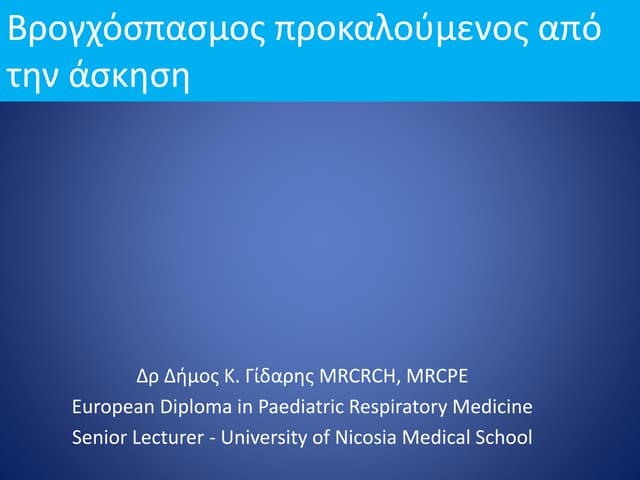 Βρογχόσπασμος προκαλούμενος από την άσκηση

Δρ Δήμος Κ. Γίδαρης MRCRCH, MRCPE
European Diploma in Paediatric Respiratory Medicine
Senior Lecturer - University of Nicosia Medical School